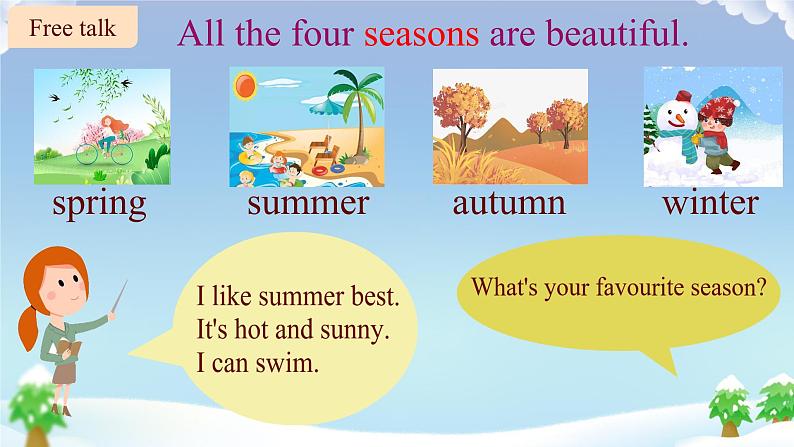 Free talk

All the four seasons are beautiful.

spring

summer

autumn

winter

I like summer best.
It's hot and sunny.
I can swim.

What's your favourite season?